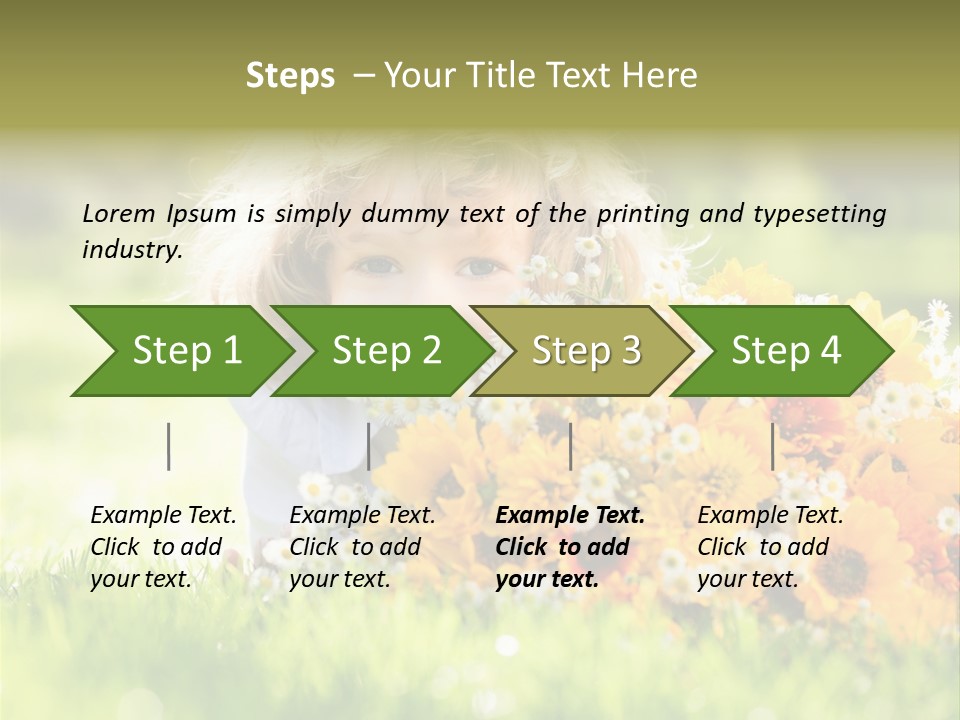 Steps – Your Title Text Here

Lorem Ipsum is simply dummy text of the printing and typesetting industry.

Step 1

Step 2

Step 3

Step 4

Example Text. Click to add your text.

Example Text. Click to add your text.

Example Text. Click to add your text.

Example Text. Click to add your text.